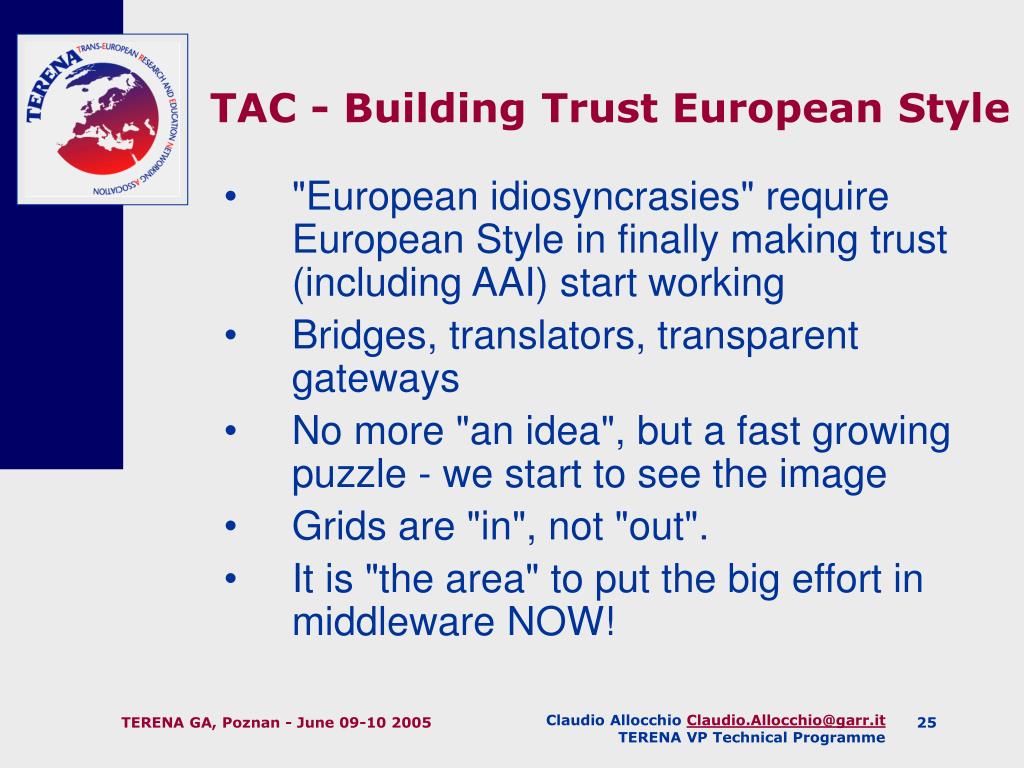 TERENA TRANS-EUROPEAN RESEARCH AND EDUCATION NETWORKING ASSOCIATION

TAC - Building Trust European Style

• "European idiosyncrasies" require European Style in finally making trust (including AAI) start working
• Bridges, translators, transparent gateways
• No more "an idea", but a fast growing puzzle - we start to see the image
• Grids are "in", not "out".
• It is "the area" to put the big effort in middleware NOW!

TERENA GA, Poznan - June 09-10 2005

Claudio Allocchio Claudio.Allocchio@garr.it
TERENA VP Technical Programme

25